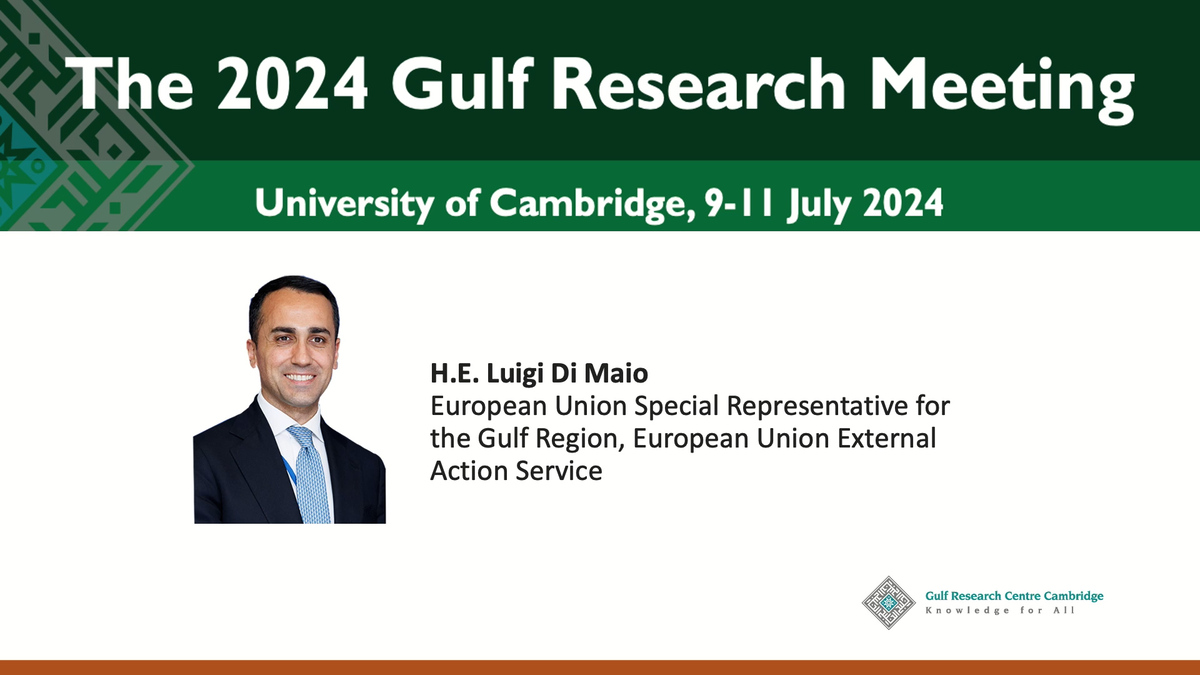 The 2024 Gulf Research Meeting

University of Cambridge, 9-11 July 2024

H.E. Luigi Di Maio
European Union Special Representative for the Gulf Region, European Union External Action Service

Gulf Research Centre Cambridge
Knowledge for All